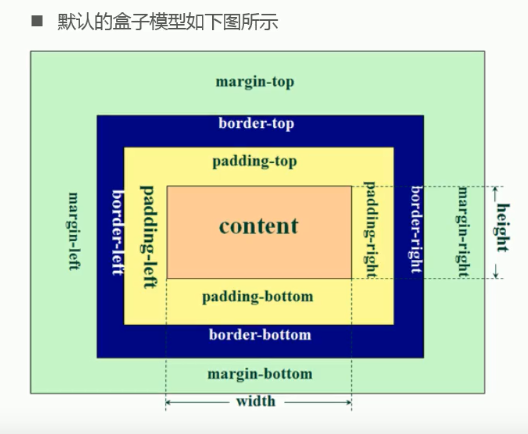 ■ 默认的盒子模型如下图所示

margin-top

border-top

padding-top

margin-left

border-left

padding-left

content

padding-right

border-right

margin-right

height

padding-bottom

border-bottom

margin-bottom

width